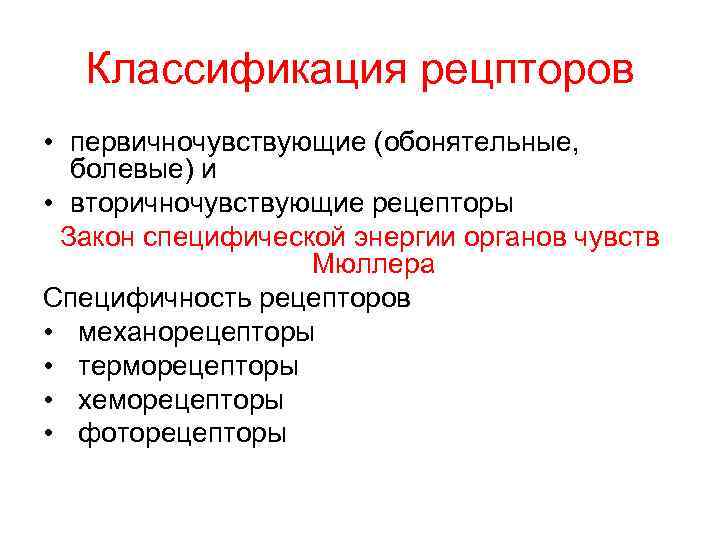 Классификация рецпторов

• первичночувствующие (обонятельные, болевые) и
• вторичночувствующие рецепторы

Закон специфической энергии органов чувств Мюллера

Специфичность рецепторов
• механорецепторы
• терморецепторы
• хеморецепторы
• фоторецепторы